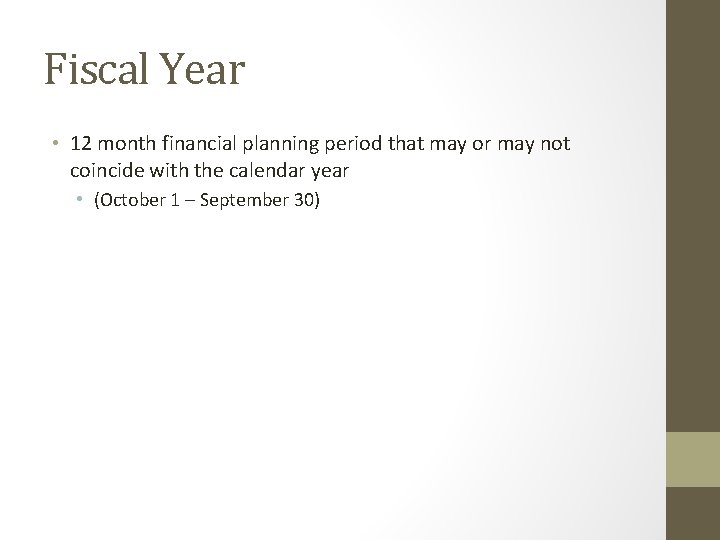 Fiscal Year

• 12 month financial planning period that may or may not coincide with the calendar year
  • (October 1 – September 30)